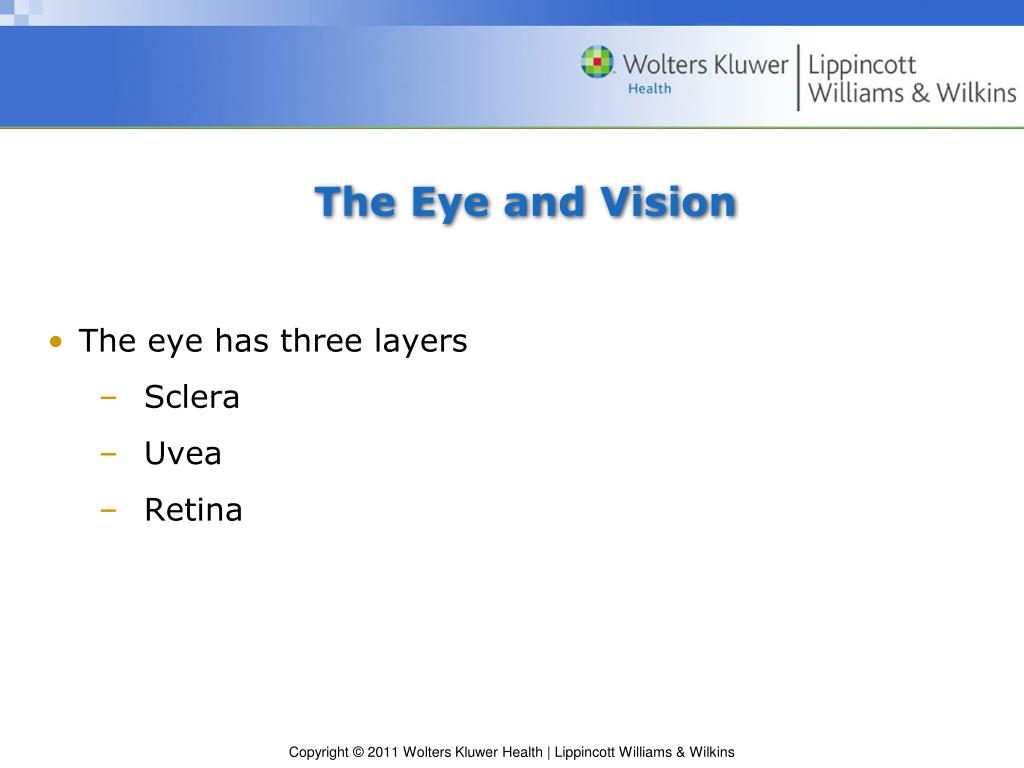 Wolters Kluwer Health | Lippincott Williams & Wilkins

The Eye and Vision

• The eye has three layers
  – Sclera
  – Uvea
  – Retina

Copyright © 2011 Wolters Kluwer Health | Lippincott Williams & Wilkins